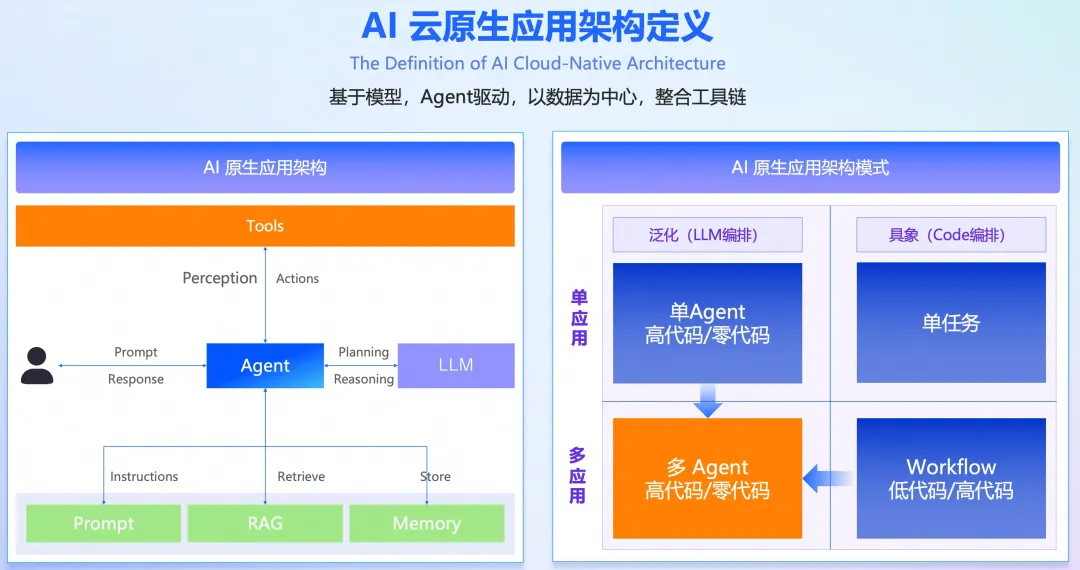 AI 云原生应用架构定义

The Definition of AI Cloud-Native Architecture

基于模型，Agent驱动，以数据为中心，整合工具链

AI 原生应用架构

Tools

Perception

Actions

Prompt

Response

Agent

Planning

Reasoning

LLM

Instructions

Retrieve

Store

Prompt

RAG

Memory

AI 原生应用架构模式

泛化（LLM编排）

具象（Code编排）

单应用

单Agent
高代码/零代码

单任务

多应用

多 Agent
高代码/零代码

Workflow
低代码/高代码